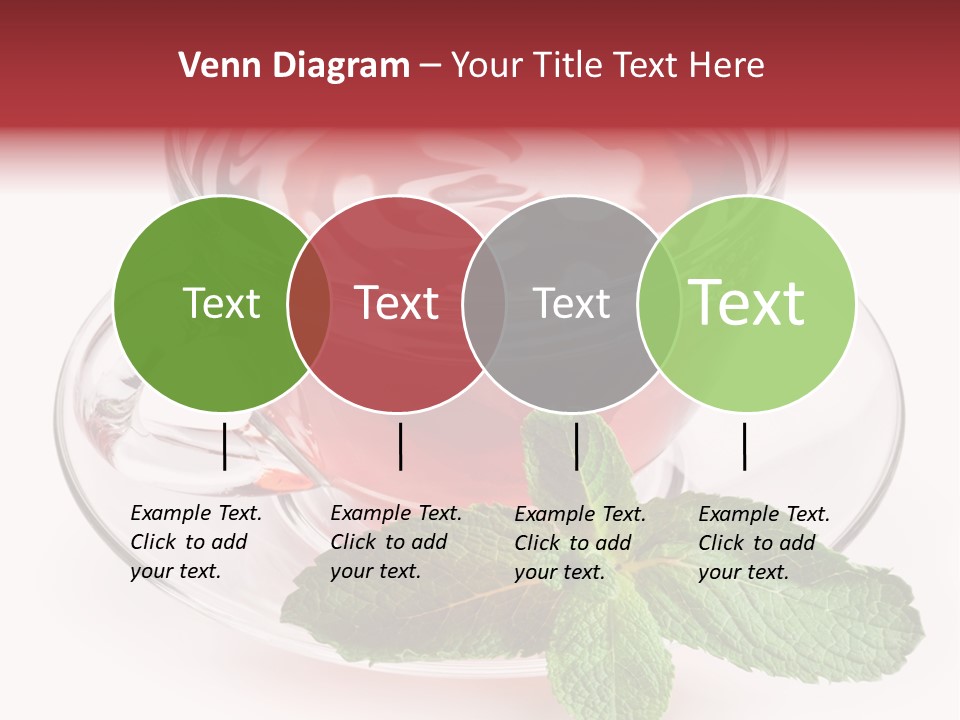 Venn Diagram – Your Title Text Here

Text

Text

Text

Text

Example Text. Click to add your text.

Example Text. Click to add your text.

Example Text. Click to add your text.

Example Text. Click to add your text.